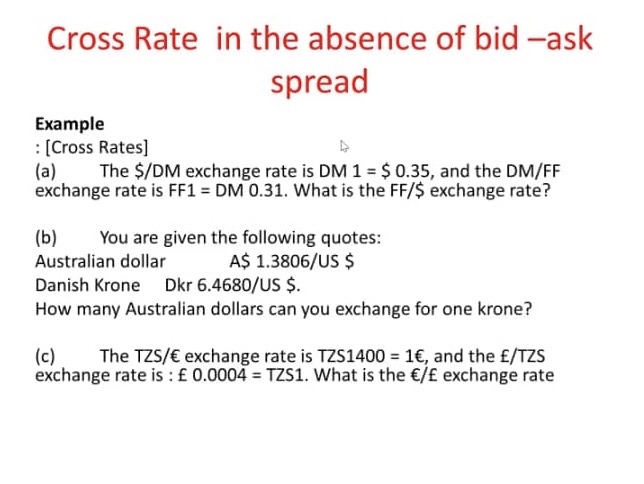 Cross Rate in the absence of bid –ask spread

Example
: [Cross Rates]
(a) The \$/DM exchange rate is DM 1 = \$ 0.35, and the DM/FF exchange rate is FF1 = DM 0.31. What is the FF/\$ exchange rate?

(b) You are given the following quotes:
Australian dollar A\$ 1.3806/US \$
Danish Krone Dkr 6.4680/US \$.
How many Australian dollars can you exchange for one krone?

(c) The TZS/€ exchange rate is TZS1400 = 1€, and the £/TZS exchange rate is : £ 0.0004 = TZS1. What is the €/£ exchange rate